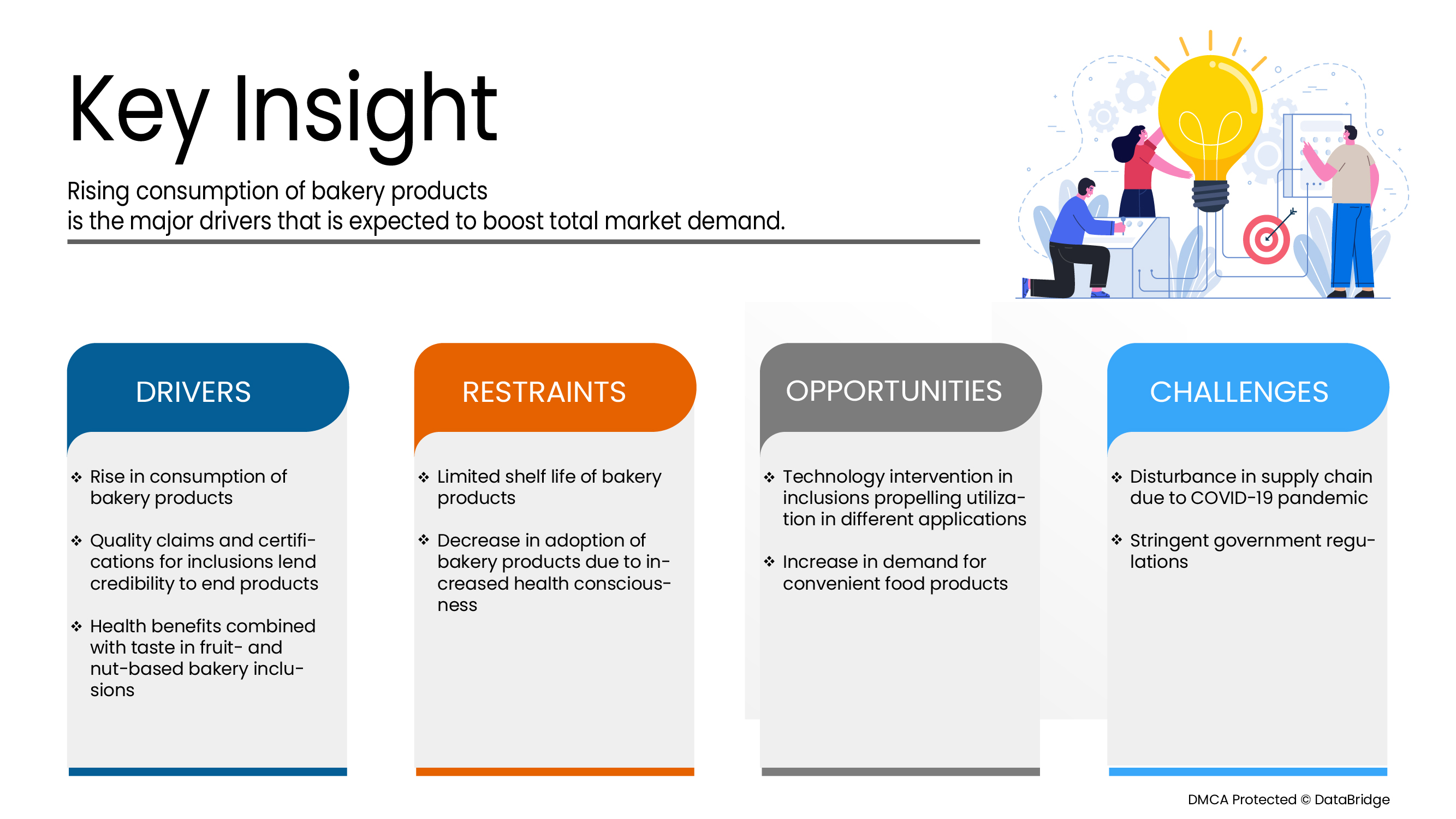 Key Insight

Rising consumption of bakery products is the major drivers that is expected to boost total market demand.

DRIVERS

❖ Rise in consumption of bakery products

❖ Quality claims and certifications for inclusions lend credibility to end products

❖ Health benefits combined with taste in fruit- and nut-based bakery inclusions

RESTRAINTS

❖ Limited shelf life of bakery products

❖ Decrease in adoption of bakery products due to increased health consciousness

OPPORTUNITIES

❖ Technology intervention in inclusions propelling utilization in different applications

❖ Increase in demand for convenient food products

CHALLENGES

❖ Disturbance in supply chain due to COVID-19 pandemic

❖ Stringent government regulations

DMCA Protected © DataBridge